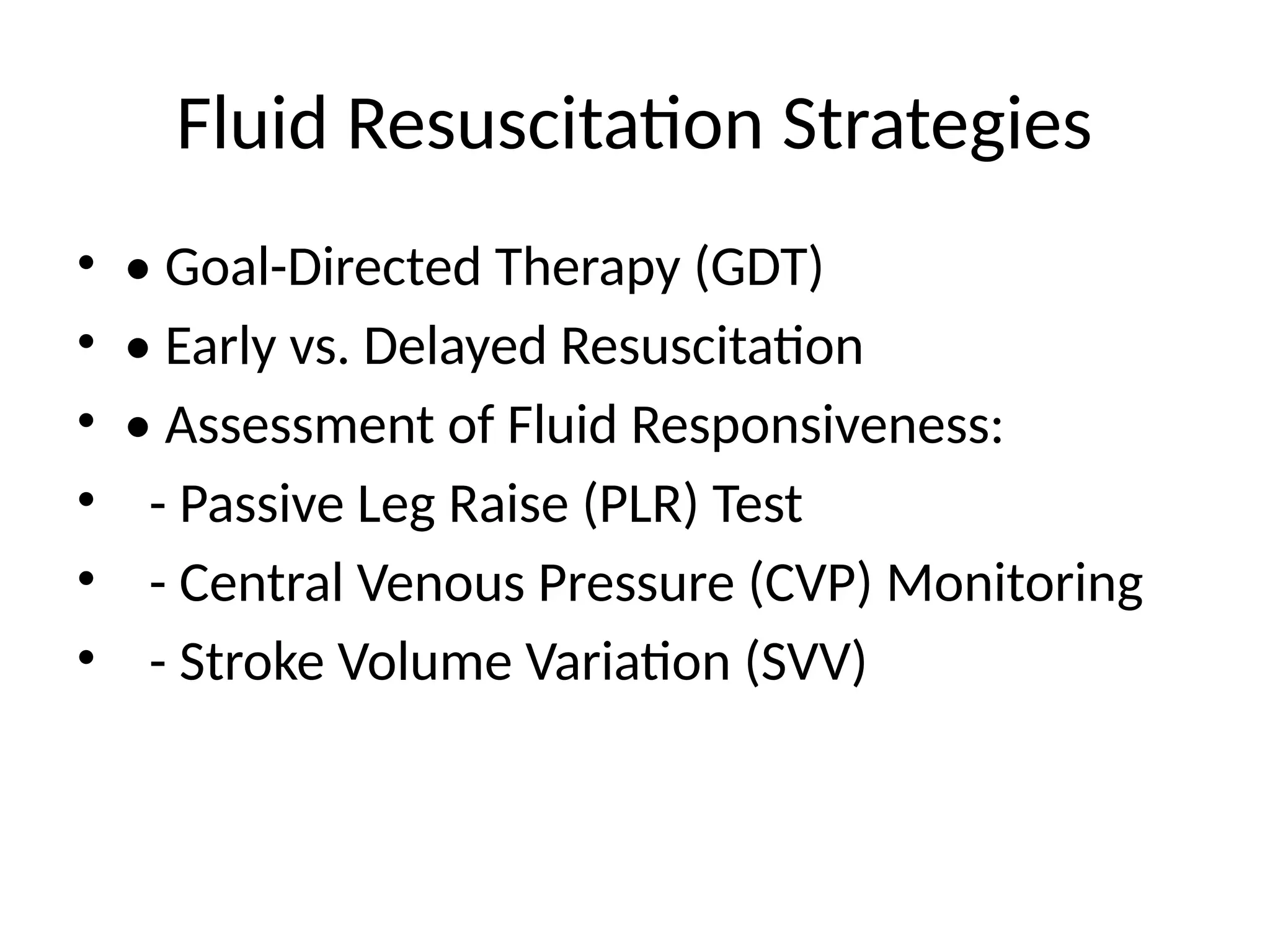 Fluid Resuscitation Strategies

• • Goal-Directed Therapy (GDT)
• • Early vs. Delayed Resuscitation
• • Assessment of Fluid Responsiveness:
•   - Passive Leg Raise (PLR) Test
•   - Central Venous Pressure (CVP) Monitoring
•   - Stroke Volume Variation (SVV)